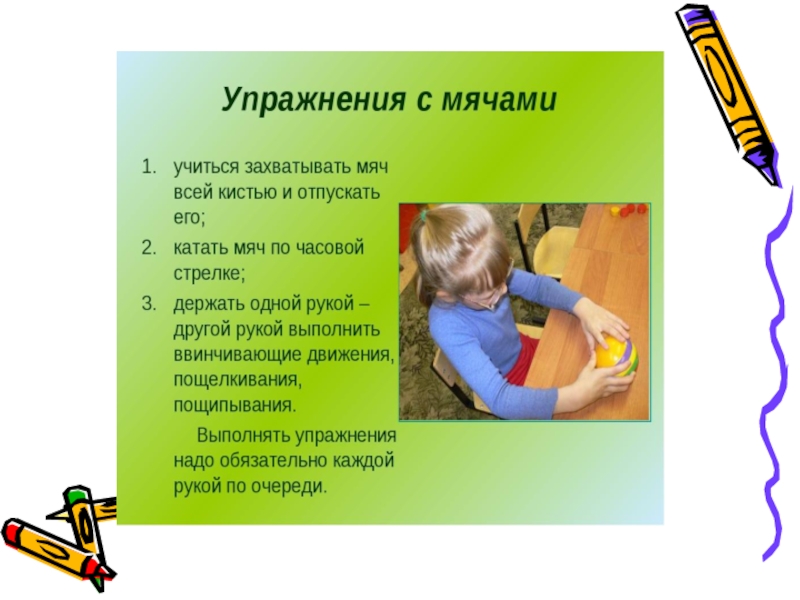 Упражнения с мячами

1. учиться захватывать мяч всей кистью и отпускать его;
2. катать мяч по часовой стрелке;
3. держать одной рукой – другой рукой выполнить ввинчивающие движения, пощелкивания, пощипывания.

Выполнять упражнения надо обязательно каждой рукой по очереди.